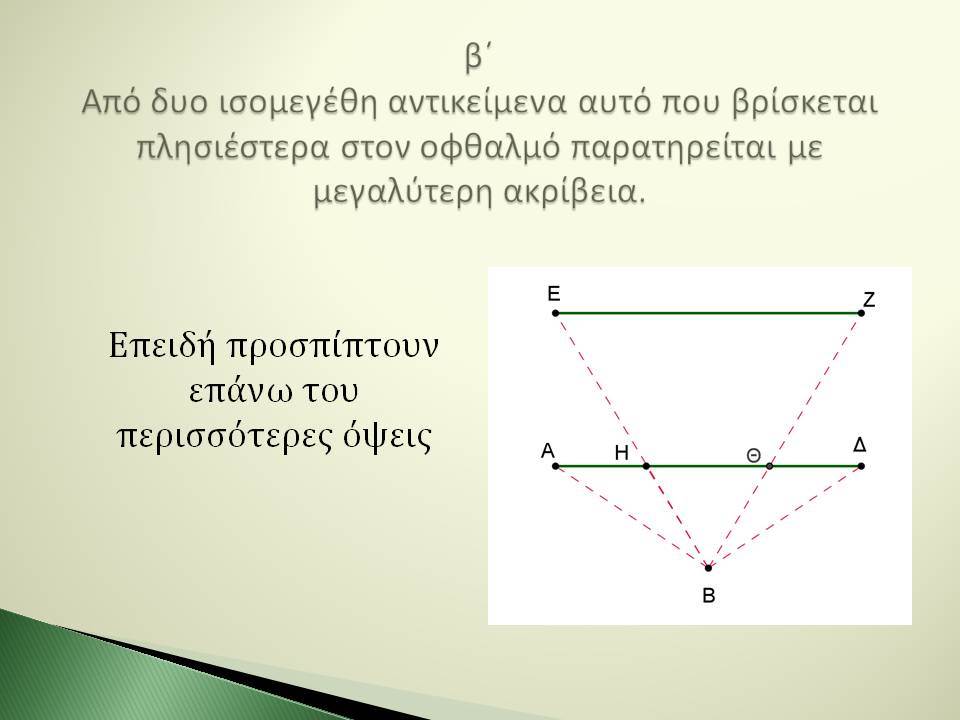 β΄
Από δυο ισομεγέθη αντικείμενα αυτό που βρίσκεται πλησιέστερα στον οφθαλμό παρατηρείται με μεγαλύτερη ακρίβεια.

Επειδή προσπίπτουν επάνω του περισσότερες όψεις

Ε
Ζ
Α
Η
Θ
Δ
Β